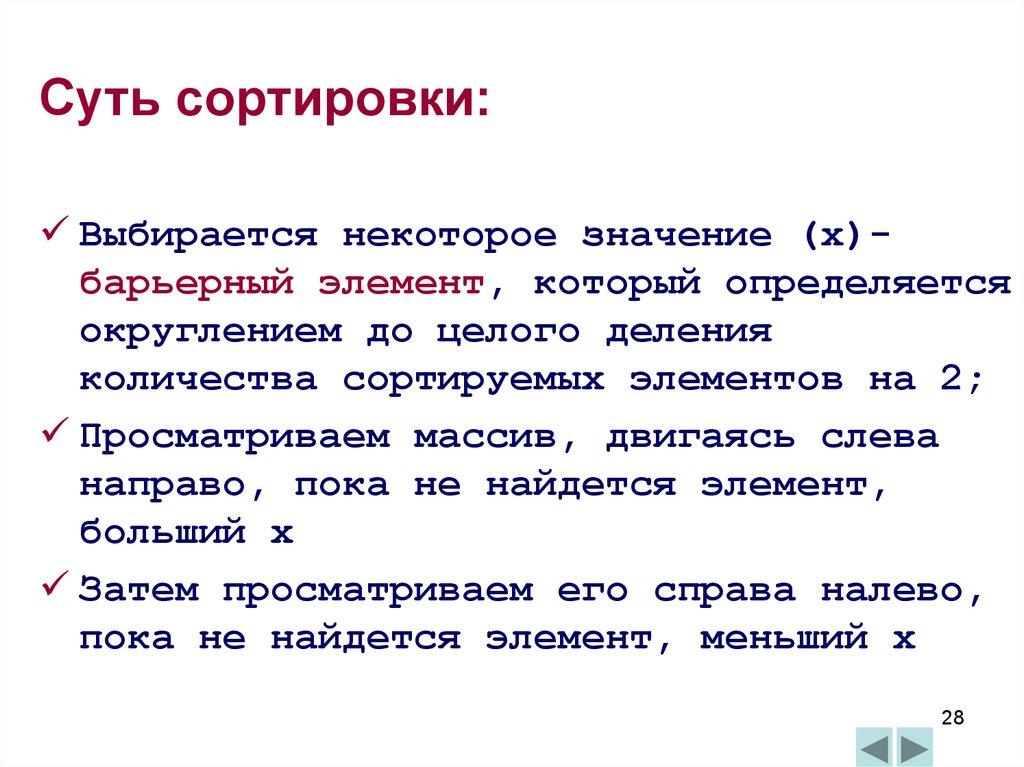 Суть сортировки:

✓ Выбирается некоторое значение (x)- барьерный элемент, который определяется округлением до целого деления количества сортируемых элементов на 2;

✓ Просматриваем массив, двигаясь слева направо, пока не найдется элемент, больший x

✓ Затем просматриваем его справа налево, пока не найдется элемент, меньший x

28